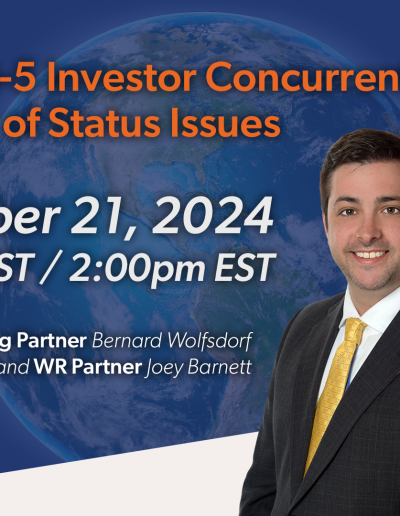 -5 Investor Concurren
of Status Issues

ber 21, 2024
ST / 2:00pm EST

g Partner Bernard Wolfsdorf
and WR Partner Joey Barnett